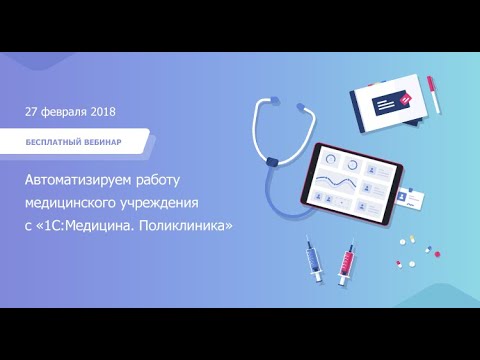 27 февраля 2018

БЕСПЛАТНЫЙ ВЕБИНАР

Автоматизируем работу медицинского учреждения с «1С:Медицина. Поликлиника»